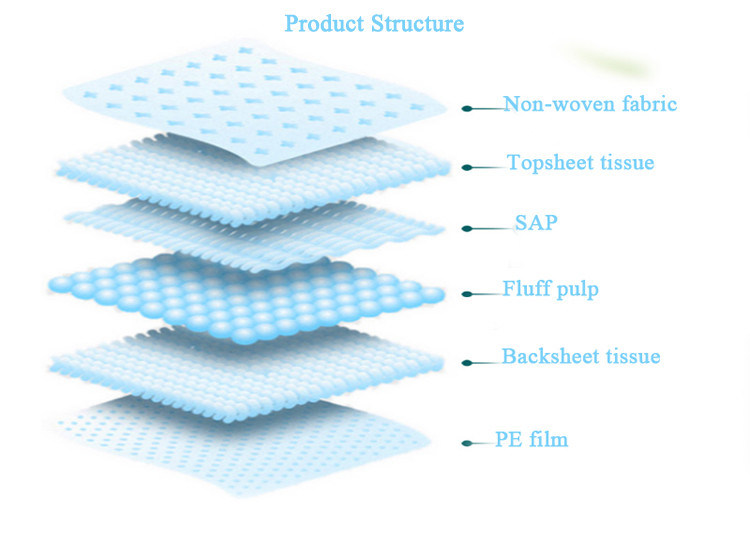 Product Structure

Non-woven fabric

Topsheet tissue

SAP

Fluff pulp

Backsheet tissue

PE film